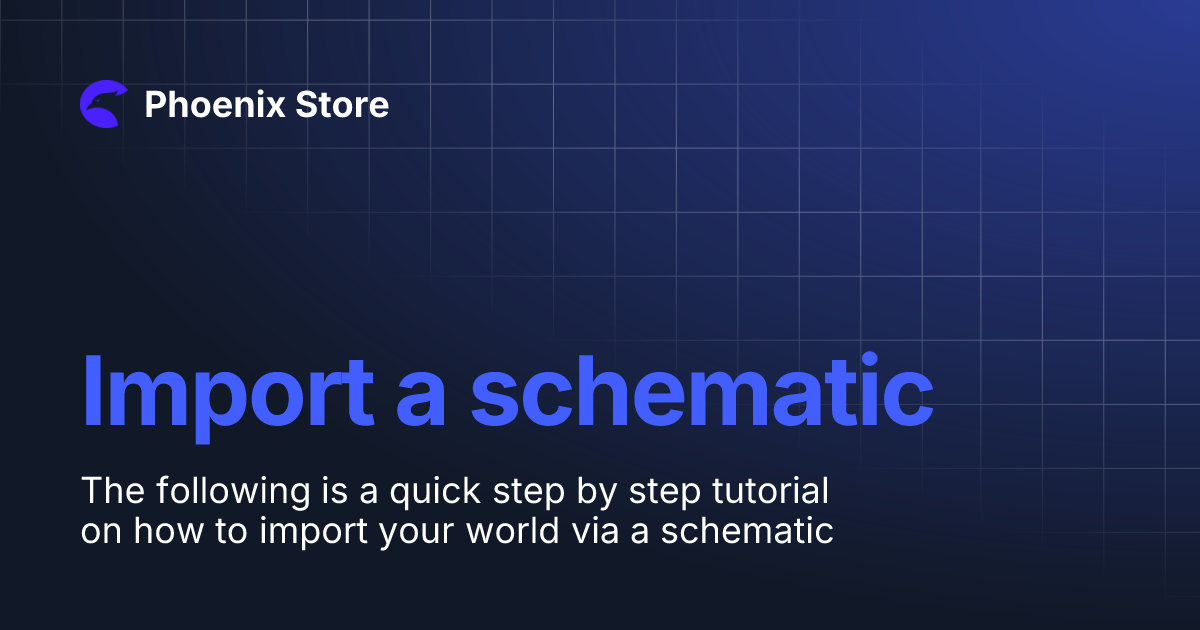 Phoenix Store

Import a schematic

The following is a quick step by step tutorial on how to import your world via a schematic